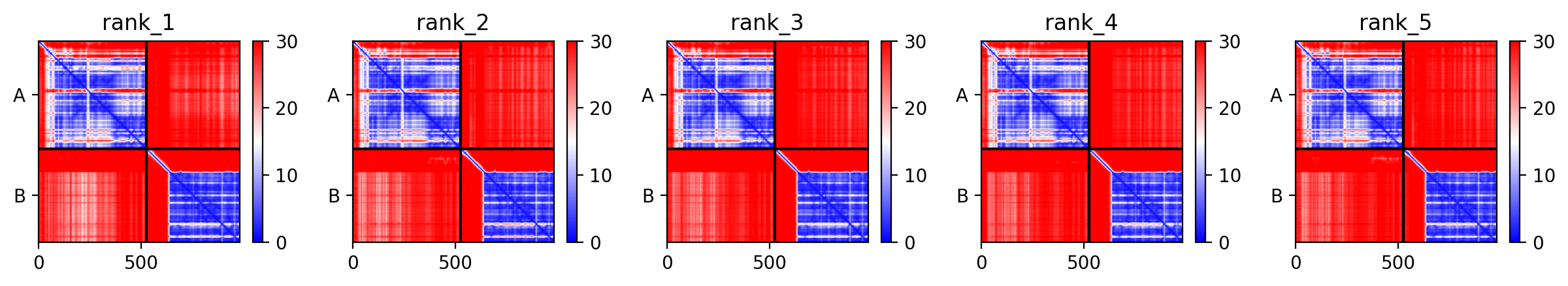 rank_1

A

B

0 500

30 20 10 0

rank_2

A

B

0 500

30 20 10 0

rank_3

A

B

0 500

30 20 10 0

rank_4

A

B

0 500

30 20 10 0

rank_5

A

B

0 500

30 20 10 0